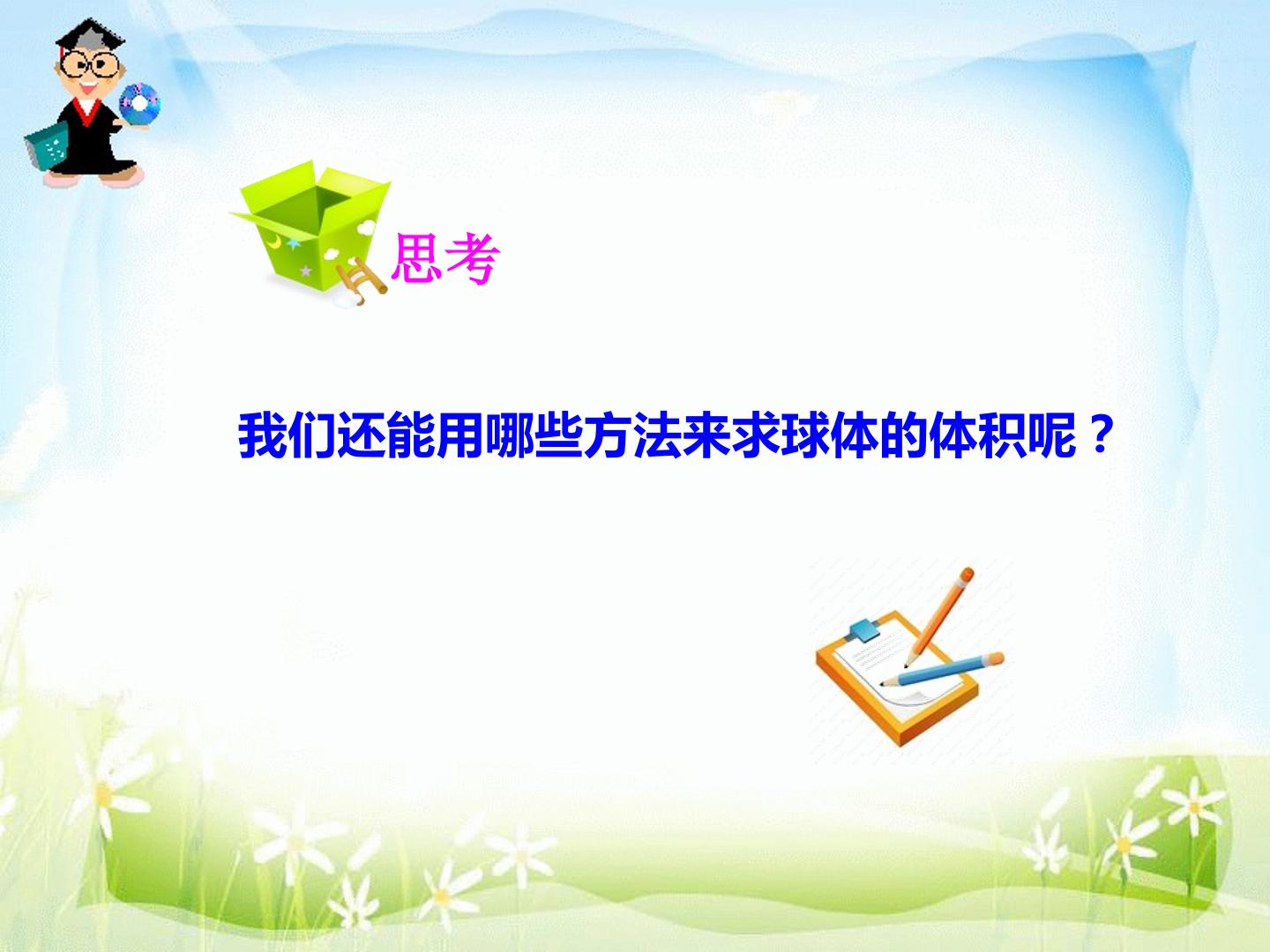 思考

我们还能用哪些方法来求球体的体积呢？